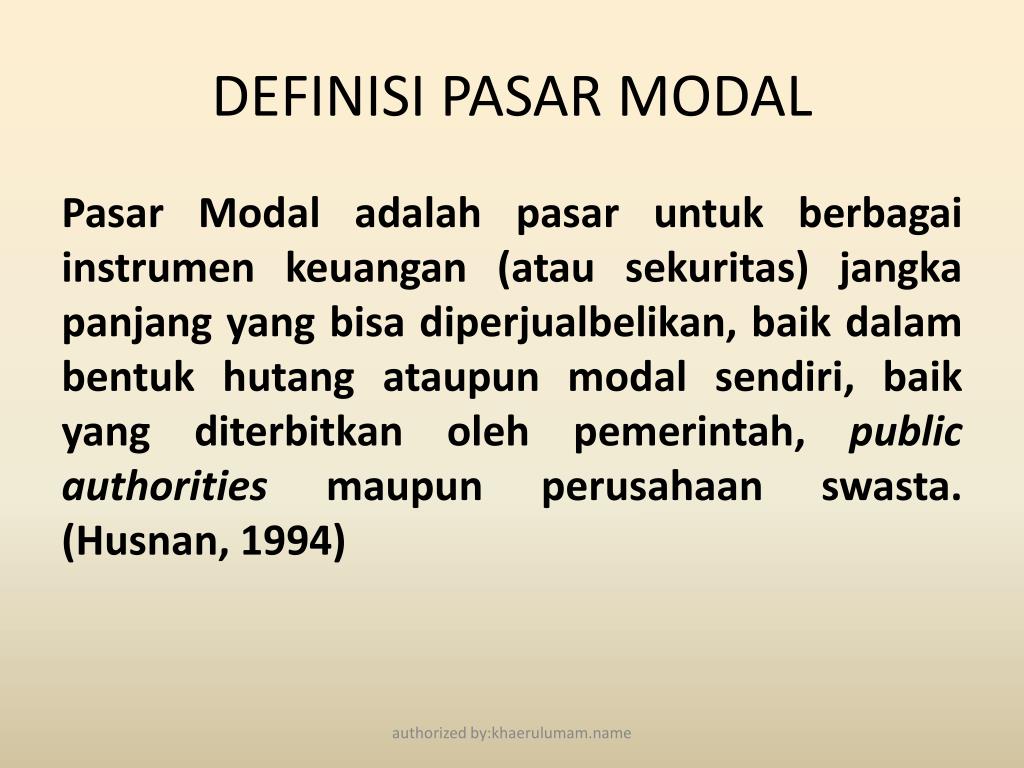 DEFINISI PASAR MODAL

Pasar Modal adalah pasar untuk berbagai instrumen keuangan (atau sekuritas) jangka panjang yang bisa diperjualbelikan, baik dalam bentuk hutang ataupun modal sendiri, baik yang diterbitkan oleh pemerintah, public authorities maupun perusahaan swasta. (Husnan, 1994)

authorized by:khaerulumam.name